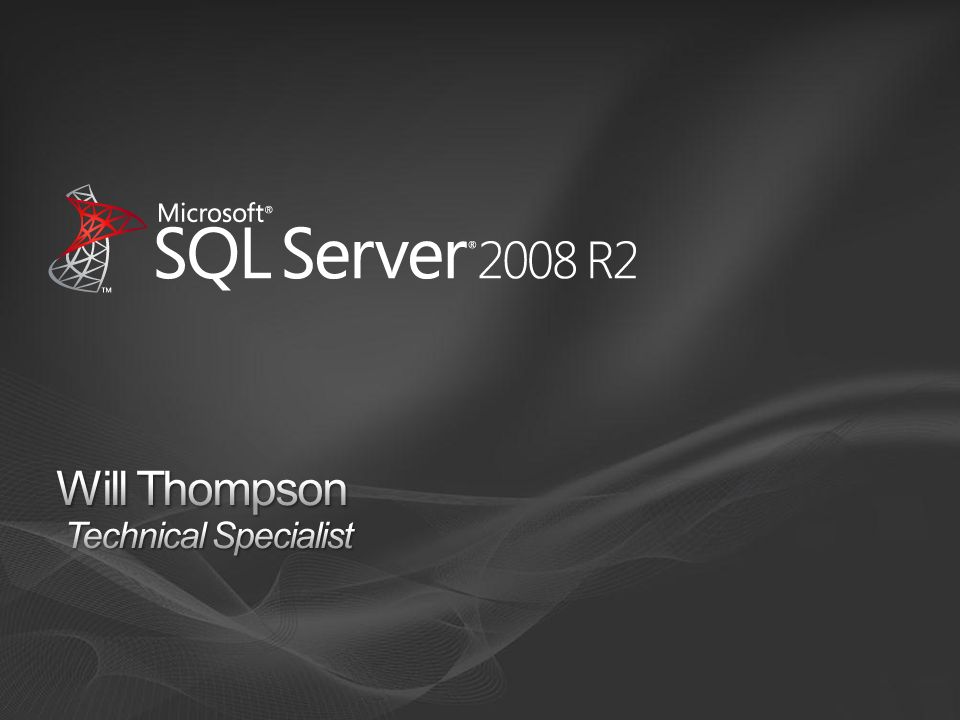 ™
Microsoft®
SQL Server® 2008 R2

Will Thompson
Technical Specialist